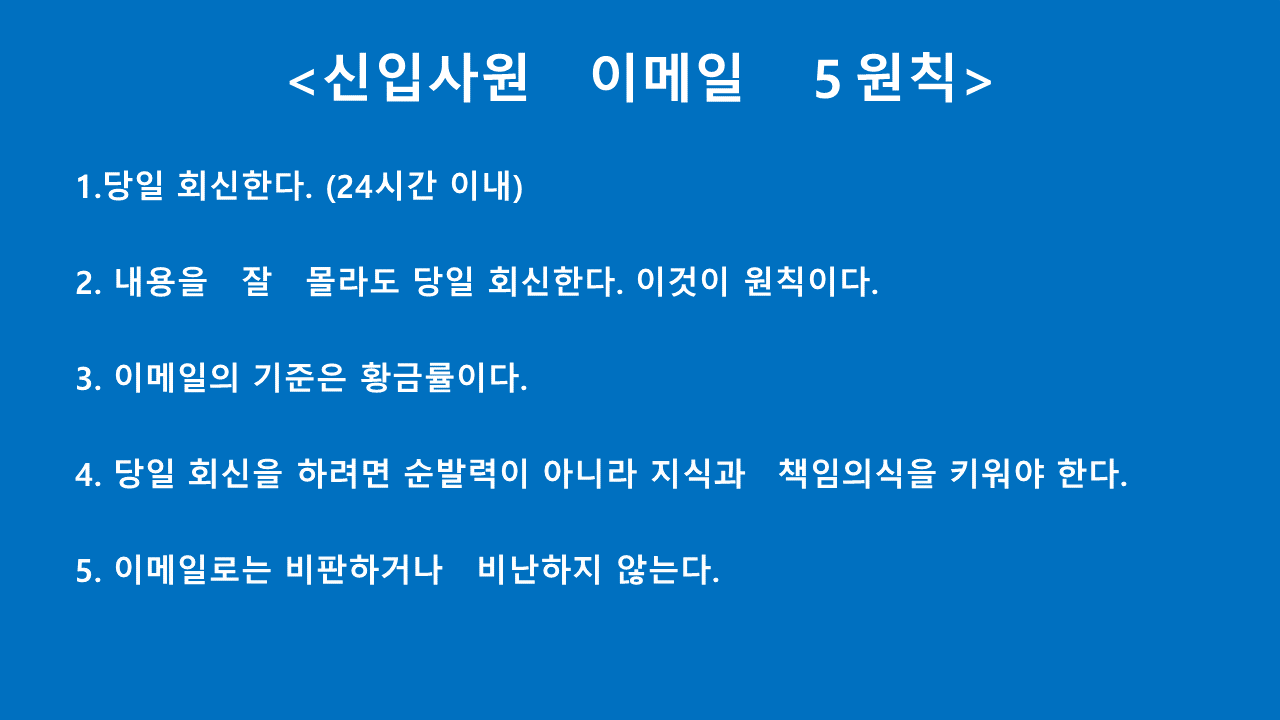 <신입사원 이메일 5원칙>

1.당일 회신한다. (24시간 이내)

2. 내용을 잘 몰라도 당일 회신한다. 이것이 원칙이다.

3. 이메일의 기준은 황금률이다.

4. 당일 회신을 하려면 순발력이 아니라 지식과 책임의식을 키워야 한다.

5. 이메일로는 비판하거나 비난하지 않는다.